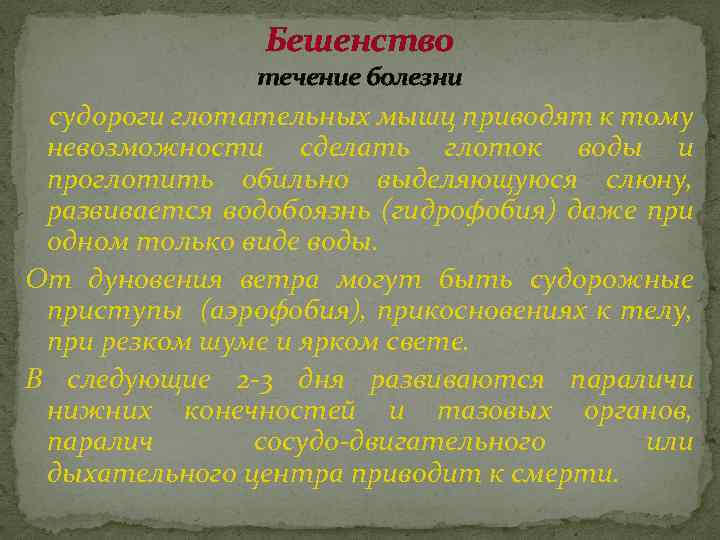 Бешенство
течение болезни

судороги глотательных мышц приводят к тому невозможности сделать глоток воды и проглотить обильно выделяющуюся слюну, развивается водобоязнь (гидрофобия) даже при одном только виде воды.

От дуновения ветра могут быть судорожные приступы (аэрофобия), прикосновениях к телу, при резком шуме и ярком свете.

В следующие 2-3 дня развиваются параличи нижних конечностей и тазовых органов, паралич сосудо-двигательного или дыхательного центра приводит к смерти.